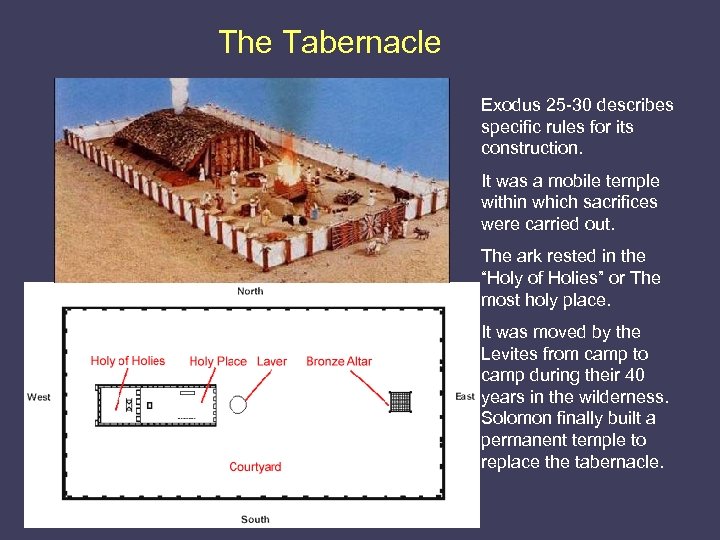 The Tabernacle

North

Holy of Holies

Holy Place

Laver

Bronze Altar

West

East

Courtyard

South

Exodus 25-30 describes specific rules for its construction.

It was a mobile temple within which sacrifices were carried out.

The ark rested in the "Holy of Holies" or The most holy place.

It was moved by the Levites from camp to camp during their 40 years in the wilderness. Solomon finally built a permanent temple to replace the tabernacle.